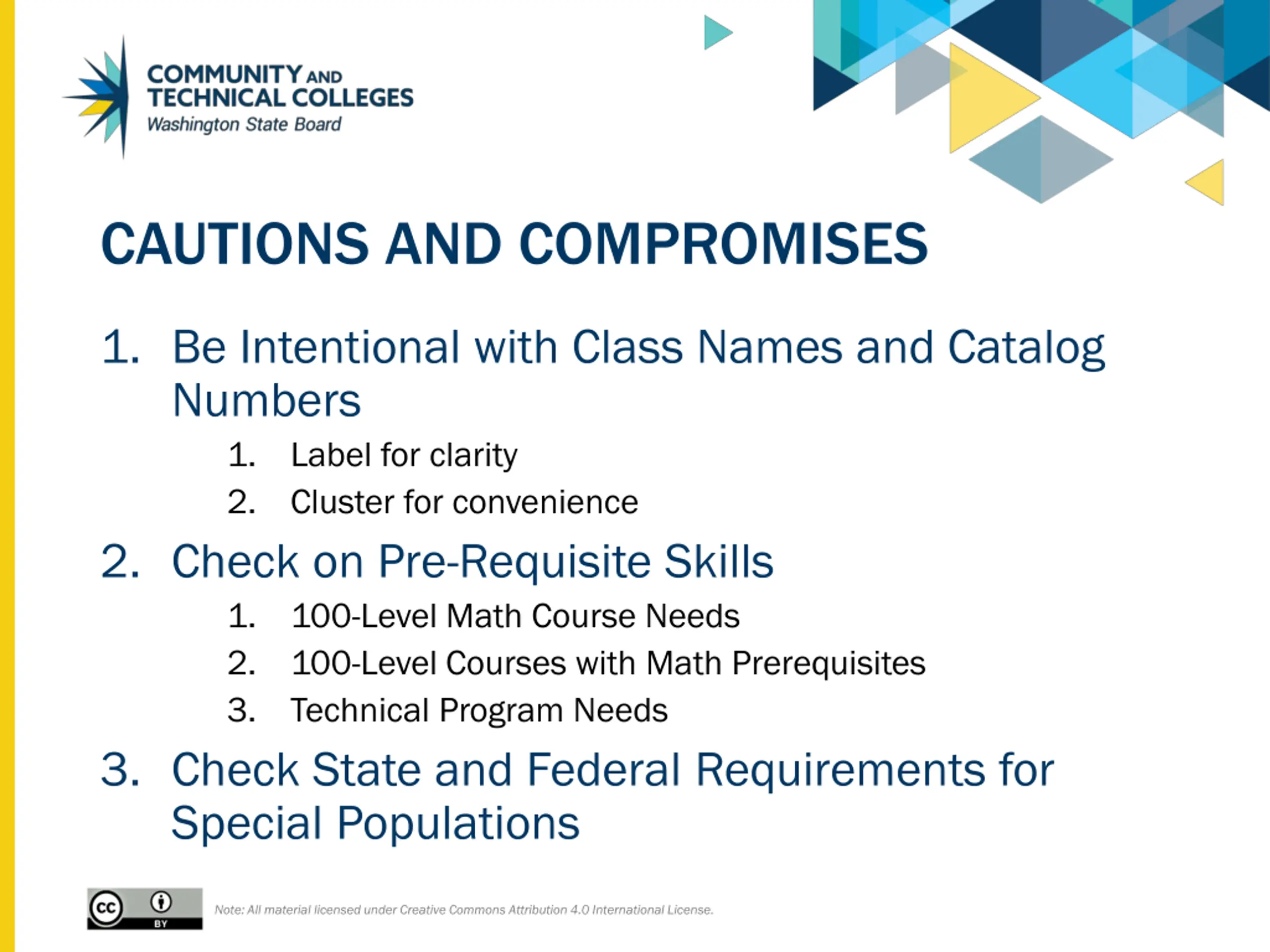 COMMUNITY AND TECHNICAL COLLEGES
Washington State Board

CAUTIONS AND COMPROMISES

1. Be Intentional with Class Names and Catalog Numbers
1. Label for clarity
2. Cluster for convenience
2. Check on Pre-Requisite Skills
1. 100-Level Math Course Needs
2. 100-Level Courses with Math Prerequisites
3. Technical Program Needs
3. Check State and Federal Requirements for Special Populations

cc BY

Note: All material licensed under Creative Commons Attribution 4.0 International License.